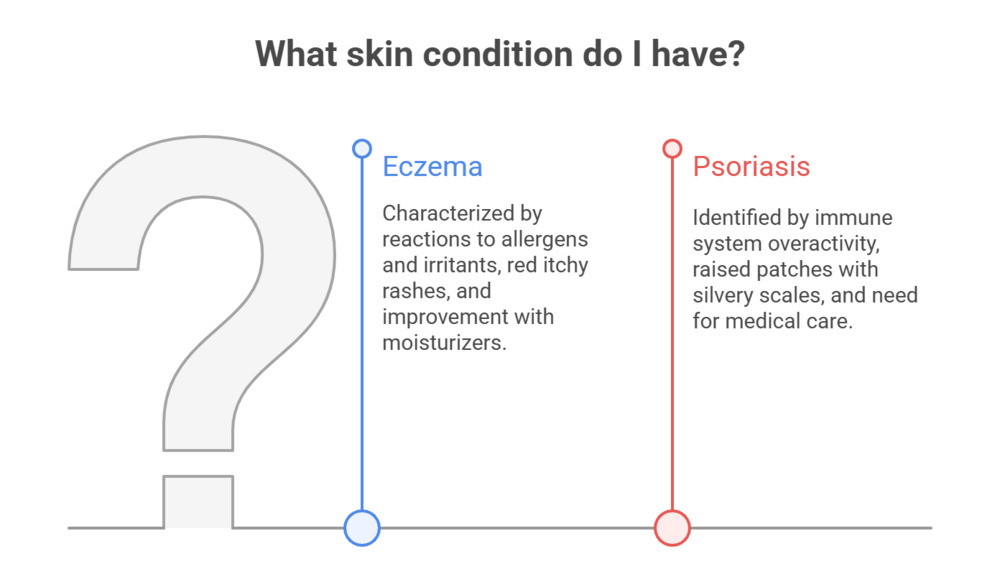 What skin condition do I have?

Eczema

Characterized by reactions to allergens and irritants, red itchy rashes, and improvement with moisturizers.

Psoriasis

Identified by immune system overactivity, raised patches with silvery scales, and need for medical care.